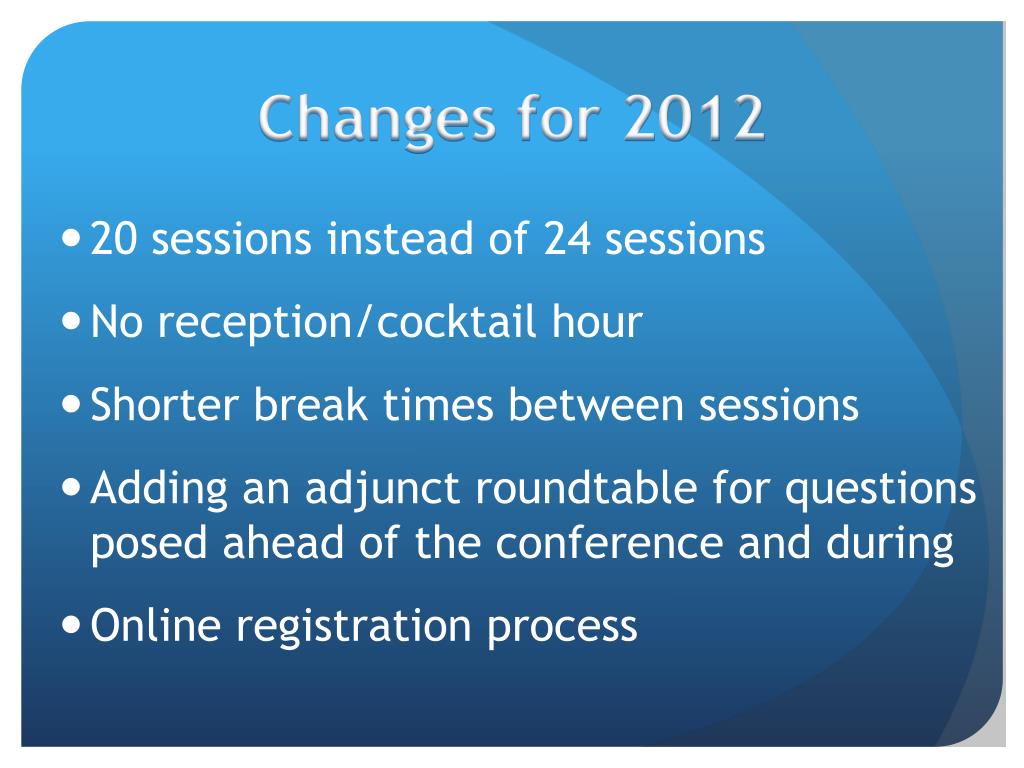 Changes for 2012

• 20 sessions instead of 24 sessions
• No reception/cocktail hour
• Shorter break times between sessions
• Adding an adjunct roundtable for questions posed ahead of the conference and during
• Online registration process